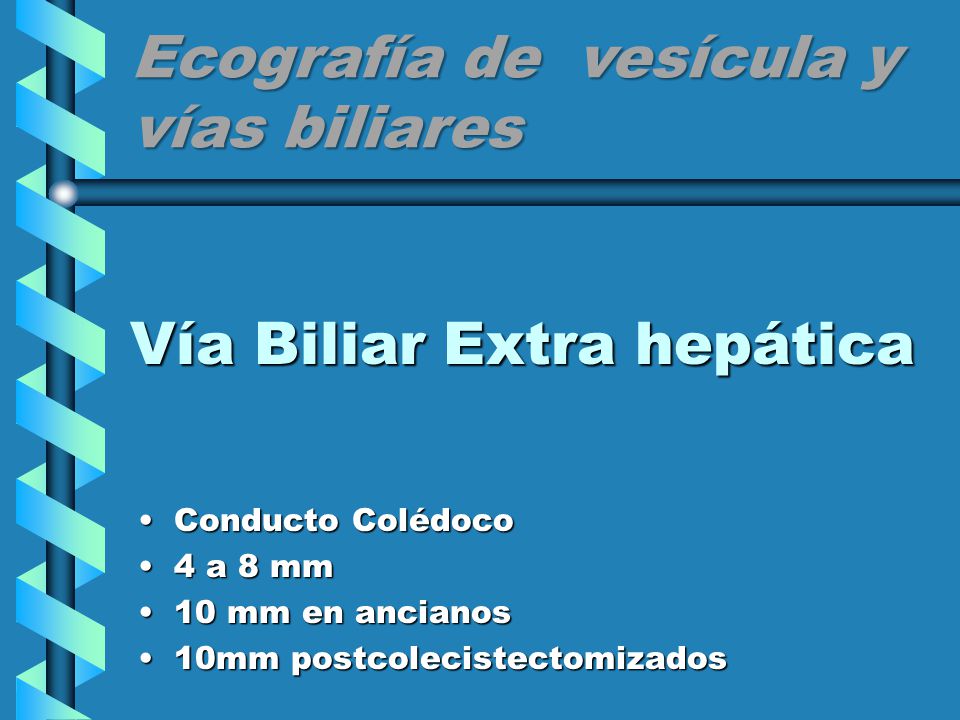 Ecografía de vesícula y vías biliares

Vía Biliar Extra hepática

• Conducto Colédoco
• 4 a 8 mm
• 10 mm en ancianos
• 10mm postcolecistectomizados